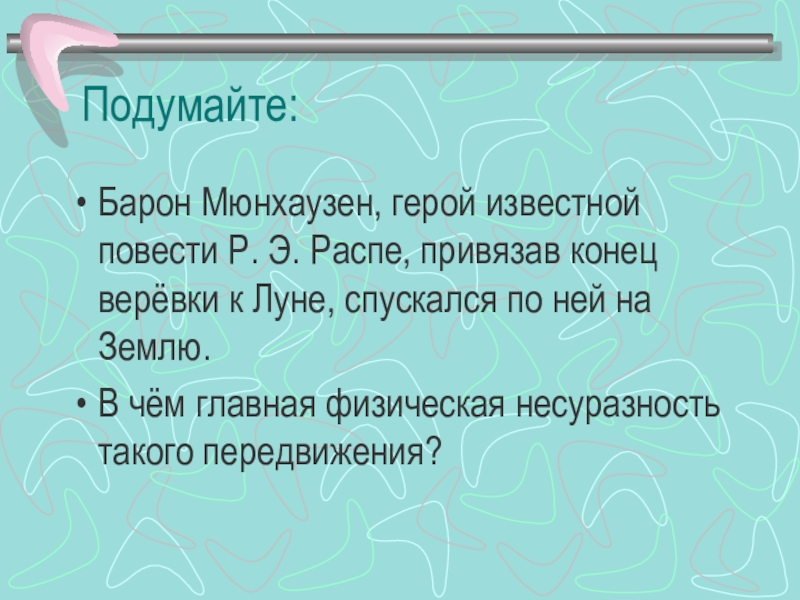 Подумайте:

• Барон Мюнхаузен, герой известной повести Р. Э. Распе, привязав конец верёвки к Луне, спускался по ней на Землю.

• В чём главная физическая несуразность такого передвижения?